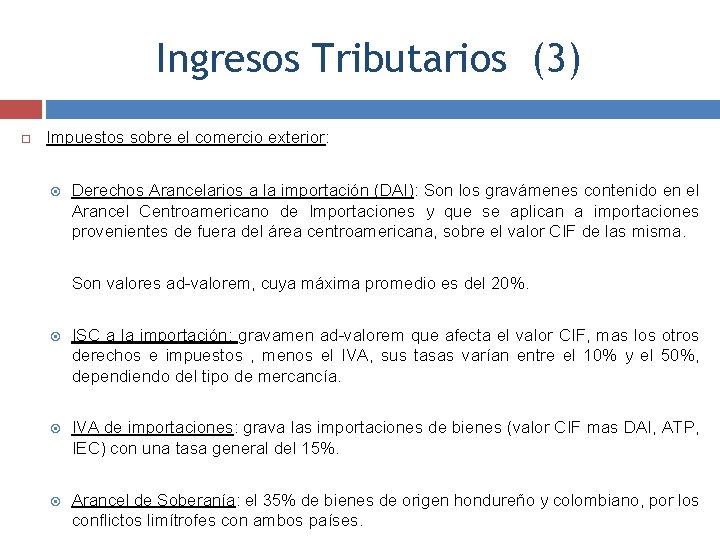 Ingresos Tributarios (3)

Impuestos sobre el comercio exterior:

Derechos Arancelarios a la importación (DAI): Son los gravámenes contenido en el Arancel Centroamericano de Importaciones y que se aplican a importaciones provenientes de fuera del área centroamericana, sobre el valor CIF de las misma.

Son valores ad-valorem, cuya máxima promedio es del 20%.

ISC a la importación: gravamen ad-valorem que afecta el valor CIF, mas los otros derechos e impuestos , menos el IVA, sus tasas varían entre el 10% y el 50%, dependiendo del tipo de mercancía.

IVA de importaciones: grava las importaciones de bienes (valor CIF mas DAI, ATP, IEC) con una tasa general del 15%.

Arancel de Soberanía: el 35% de bienes de origen hondureño y colombiano, por los conflictos limítrofes con ambos países.